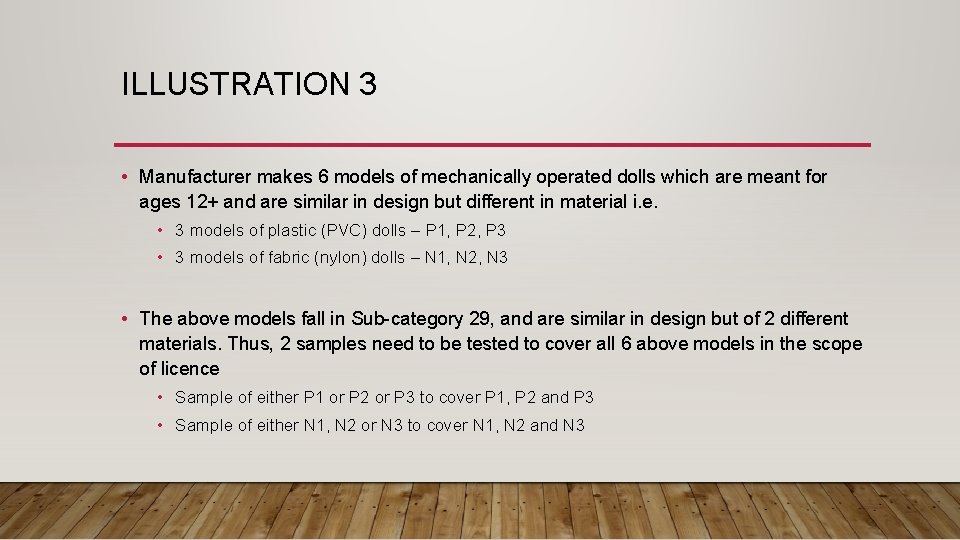 ILLUSTRATION 3

• Manufacturer makes 6 models of mechanically operated dolls which are meant for ages 12+ and are similar in design but different in material i.e.

• 3 models of plastic (PVC) dolls – P1, P2, P3

• 3 models of fabric (nylon) dolls – N1, N2, N3

• The above models fall in Sub-category 29, and are similar in design but of 2 different materials. Thus, 2 samples need to be tested to cover all 6 above models in the scope of licence

• Sample of either P1 or P2 or P3 to cover P1, P2 and P3

• Sample of either N1, N2 or N3 to cover N1, N2 and N3